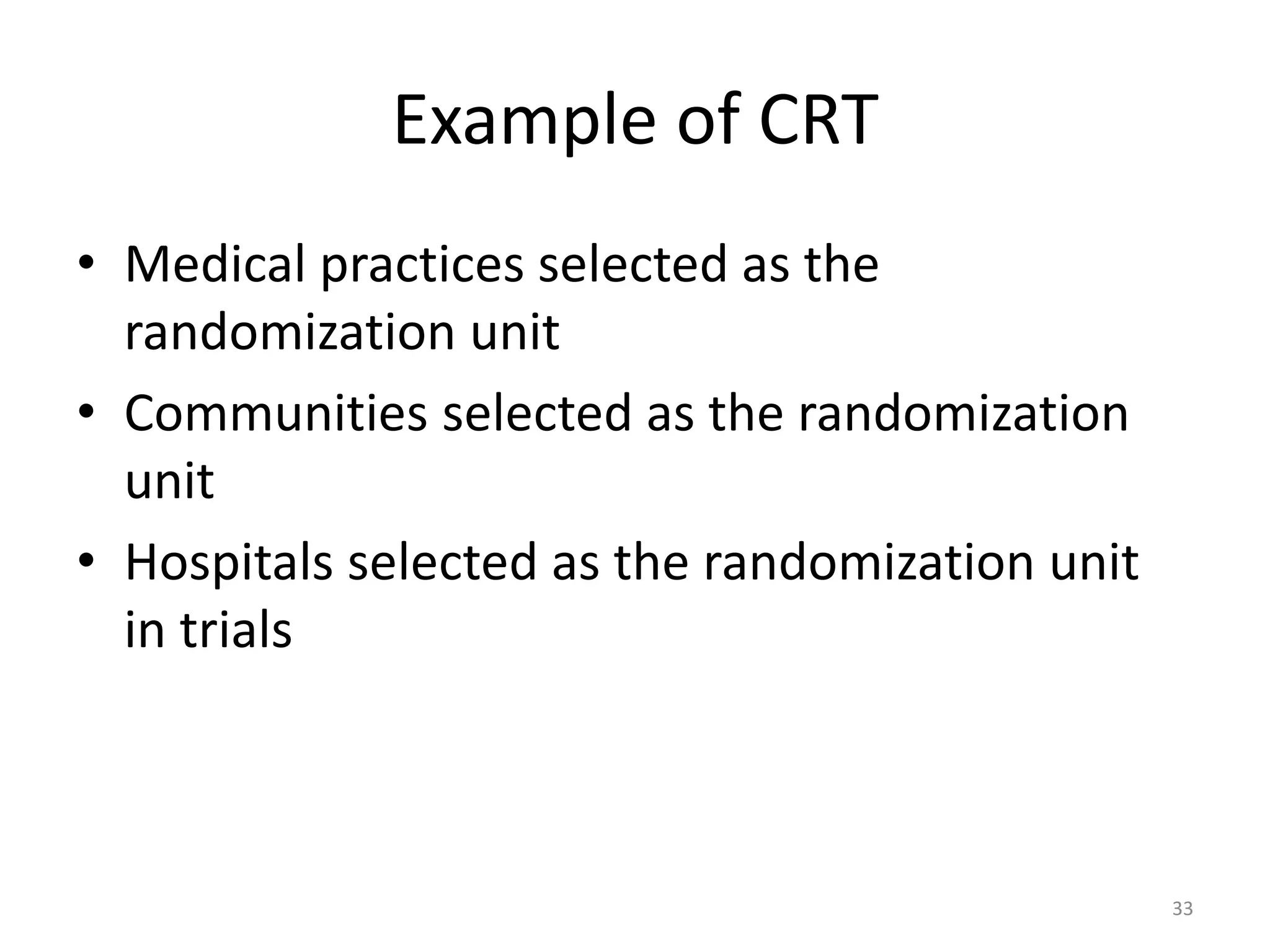 Example of CRT

• Medical practices selected as the randomization unit
• Communities selected as the randomization unit
• Hospitals selected as the randomization unit in trials

33